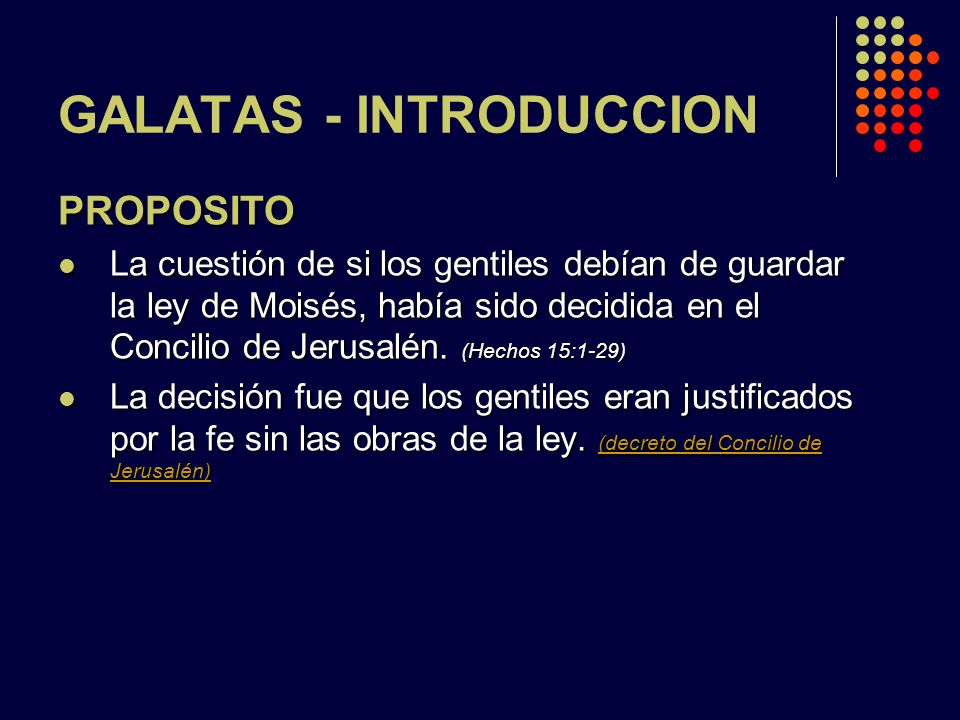 GALATAS - INTRODUCCION

PROPOSITO

- La cuestión de si los gentiles debían de guardar la ley de Moisés, había sido decidida en el Concilio de Jerusalén. (Hechos 15:1-29)
- La decisión fue que los gentiles eran justificados por la fe sin las obras de la ley. (decreto del Concilio de Jerusalén)